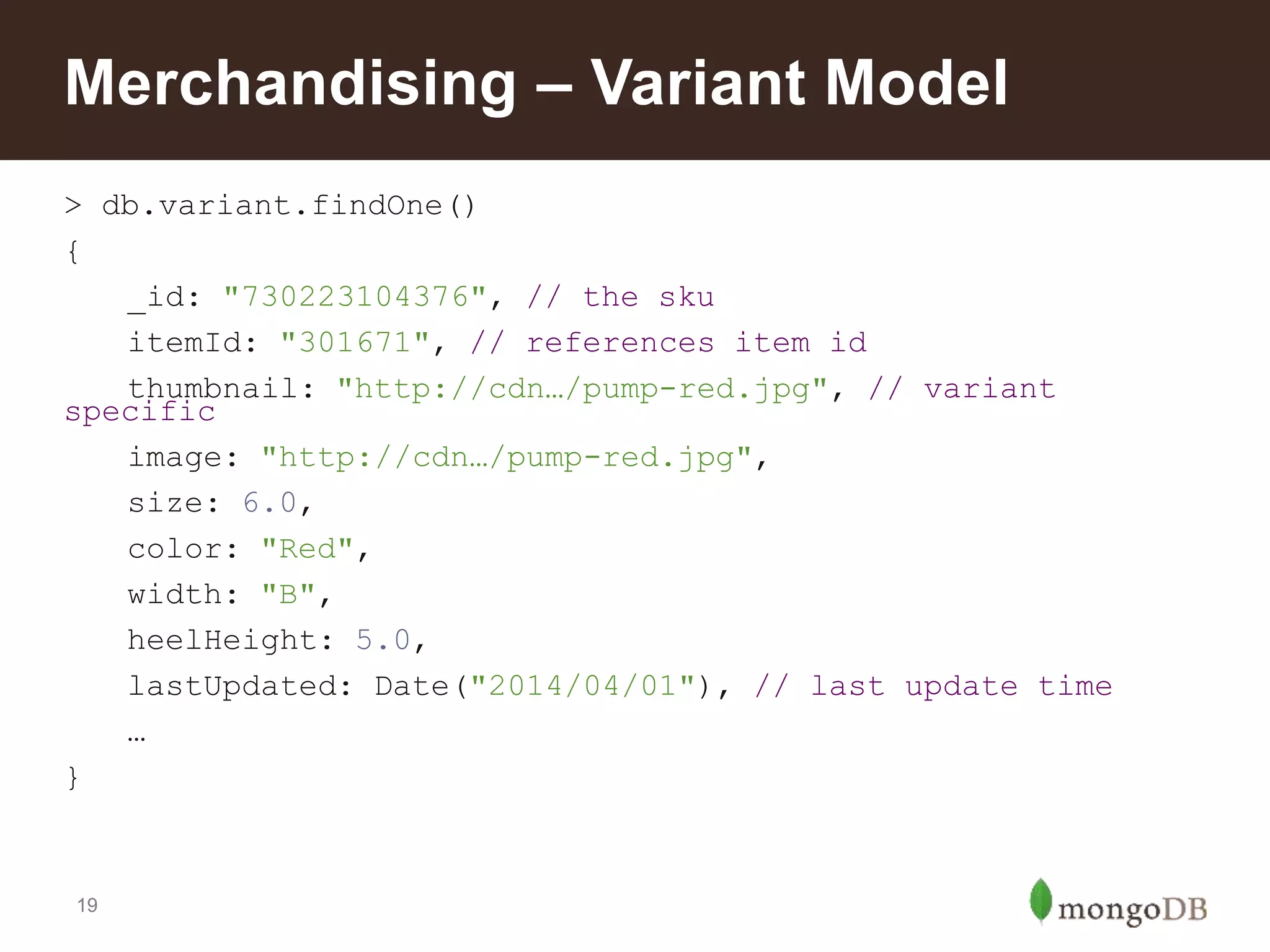 Merchandising – Variant Model

> db.variant.findOne()
{
_id: "730223104376", // the sku
itemId: "301671", // references item id
thumbnail: "http://cdn…/pump-red.jpg", // variant specific
image: "http://cdn…/pump-red.jpg",
size: 6.0,
color: "Red",
width: "B",
heelHeight: 5.0,
lastUpdated: Date("2014/04/01"), // last update time
…
}

19

mongoDB